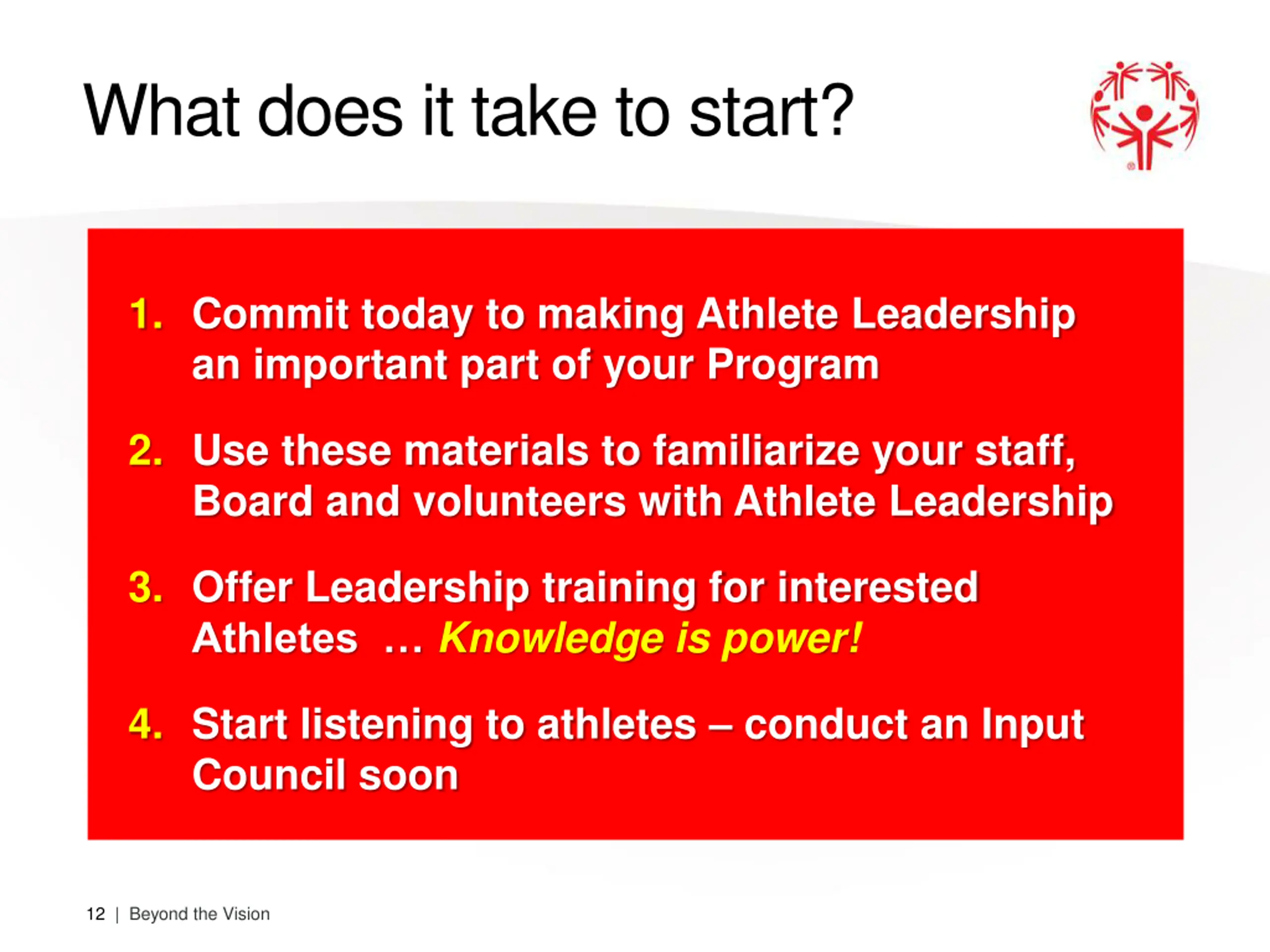 What does it take to start?

1. Commit today to making Athlete Leadership an important part of your Program

2. Use these materials to familiarize your staff, Board and volunteers with Athlete Leadership

3. Offer Leadership training for interested Athletes … Knowledge is power!

4. Start listening to athletes – conduct an Input Council soon

12 | Beyond the Vision